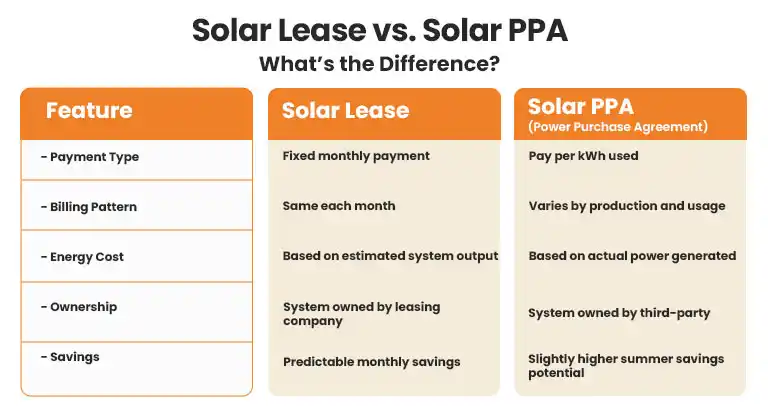 Solar Lease vs. Solar PPA
What's the Difference?

| Feature | Solar Lease | Solar PPA (Power Purchase Agreement) |
|---|---|---|
| - Payment Type | Fixed monthly payment | Pay per kWh used |
| - Billing Pattern | Same each month | Varies by production and usage |
| - Energy Cost | Based on estimated system output | Based on actual power generated |
| - Ownership | System owned by leasing company | System owned by third-party |
| - Savings | Predictable monthly savings | Slightly higher summer savings potential |